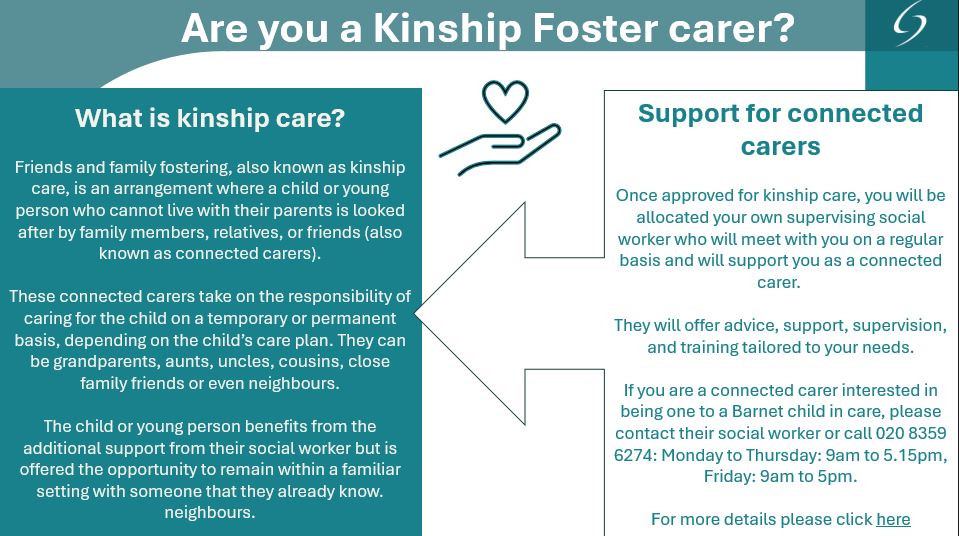 Are you a Kinship Foster carer?

What is kinship care?

Friends and family fostering, also known as kinship care, is an arrangement where a child or young person who cannot live with their parents is looked after by family members, relatives, or friends (also known as connected carers).

These connected carers take on the responsibility of caring for the child on a temporary or permanent basis, depending on the child's care plan. They can be grandparents, aunts, uncles, cousins, close family friends or even neighbours.

The child or young person benefits from the additional support from their social worker but is offered the opportunity to remain within a familiar setting with someone that they already know. neighbours.

Support for connected carers

Once approved for kinship care, you will be allocated your own supervising social worker who will meet with you on a regular basis and will support you as a connected carer.

They will offer advice, support, supervision, and training tailored to your needs.

If you are a connected carer interested in being one to a Barnet child in care, please contact their social worker or call 020 8359 6274: Monday to Thursday: 9am to 5.15pm, Friday: 9am to 5pm.

For more details please click here